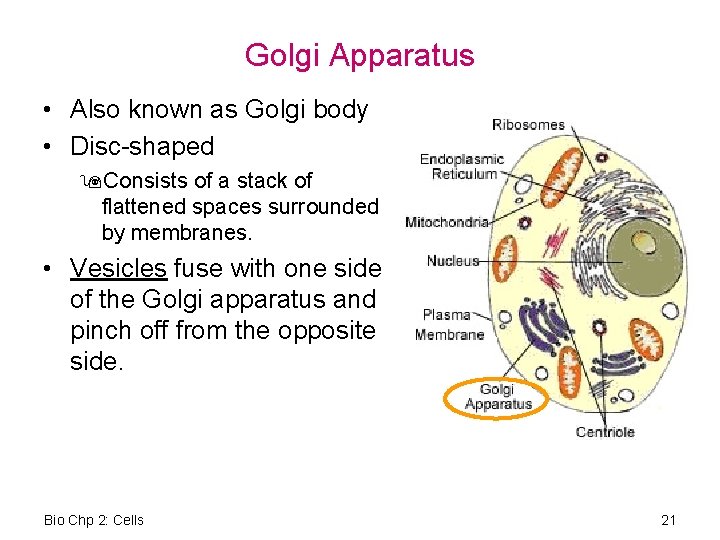 Golgi Apparatus

• Also known as Golgi body
• Disc-shaped
  Consists of a stack of flattened spaces surrounded by membranes.
• Vesicles fuse with one side of the Golgi apparatus and pinch off from the opposite side.

Ribosomes
Endoplasmic Reticulum
Mitochondria
Nucleus
Plasma Membrane
Golgi Apparatus
Centriole

Bio Chp 2: Cells
21